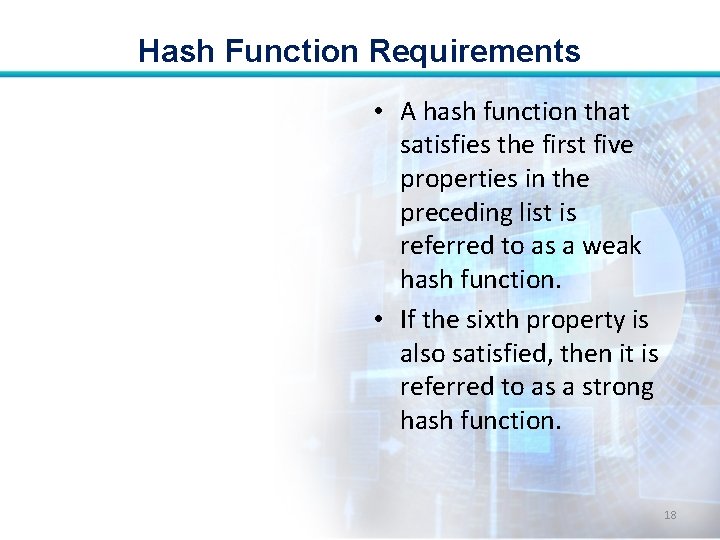 Hash Function Requirements

• A hash function that satisfies the first five properties in the preceding list is referred to as a weak hash function.

• If the sixth property is also satisfied, then it is referred to as a strong hash function.

18